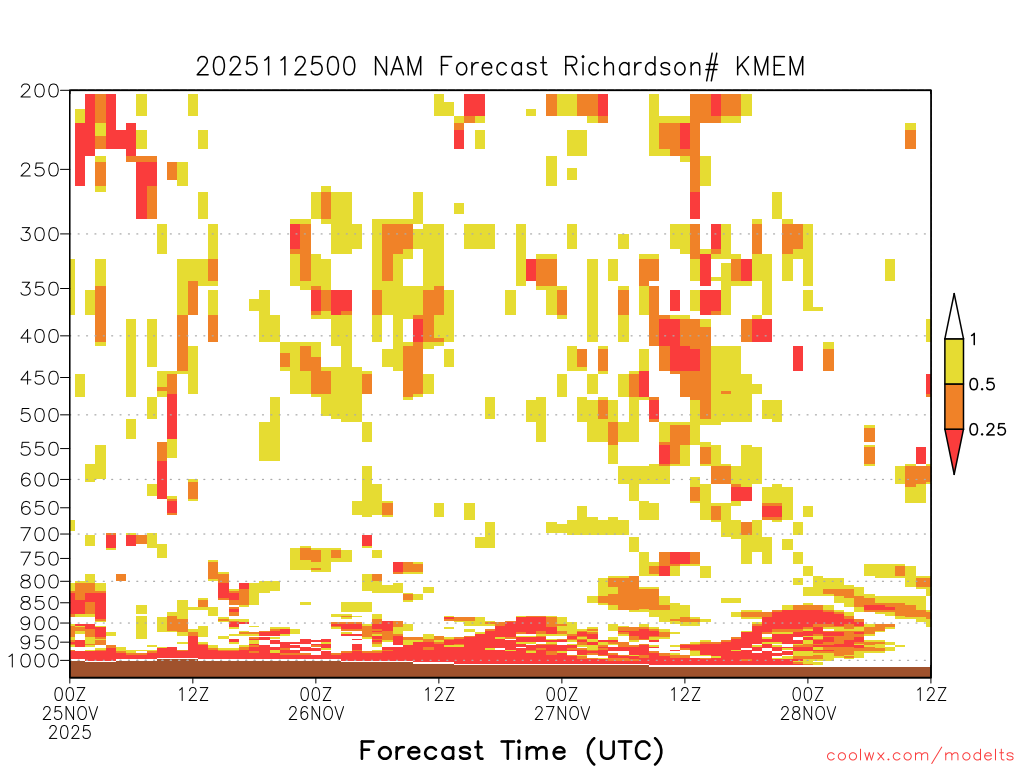 2025112500 NAM Forecast Richardson# KMEM

200
250
300
350
400
450
500
550
600
650
700
750
800
850
900
950
1000

1
0.5
0.25

00Z
25NOV
2025
12Z
00Z
26NOV
12Z
00Z
27NOV
12Z
00Z
28NOV
12Z

Forecast Time (UTC)

coolwx.com/modelts